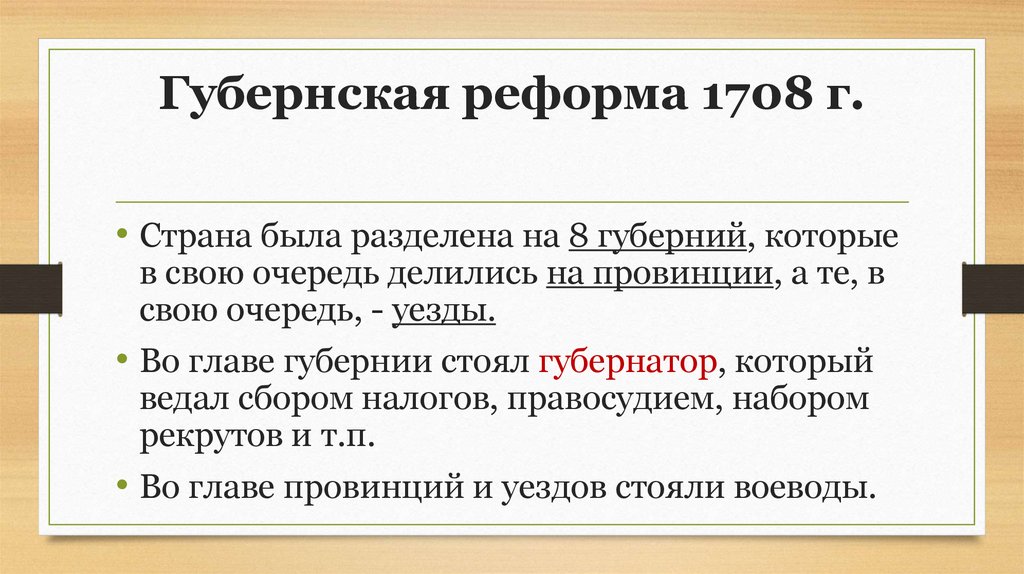 Губернская реформа 1708 г.

• Страна была разделена на 8 губерний, которые в свою очередь делились на провинции, а те, в свою очередь, - уезды.

• Во главе губернии стоял губернатор, который ведал сбором налогов, правосудием, набором рекрутов и т.п.

• Во главе провинций и уездов стояли воеводы.